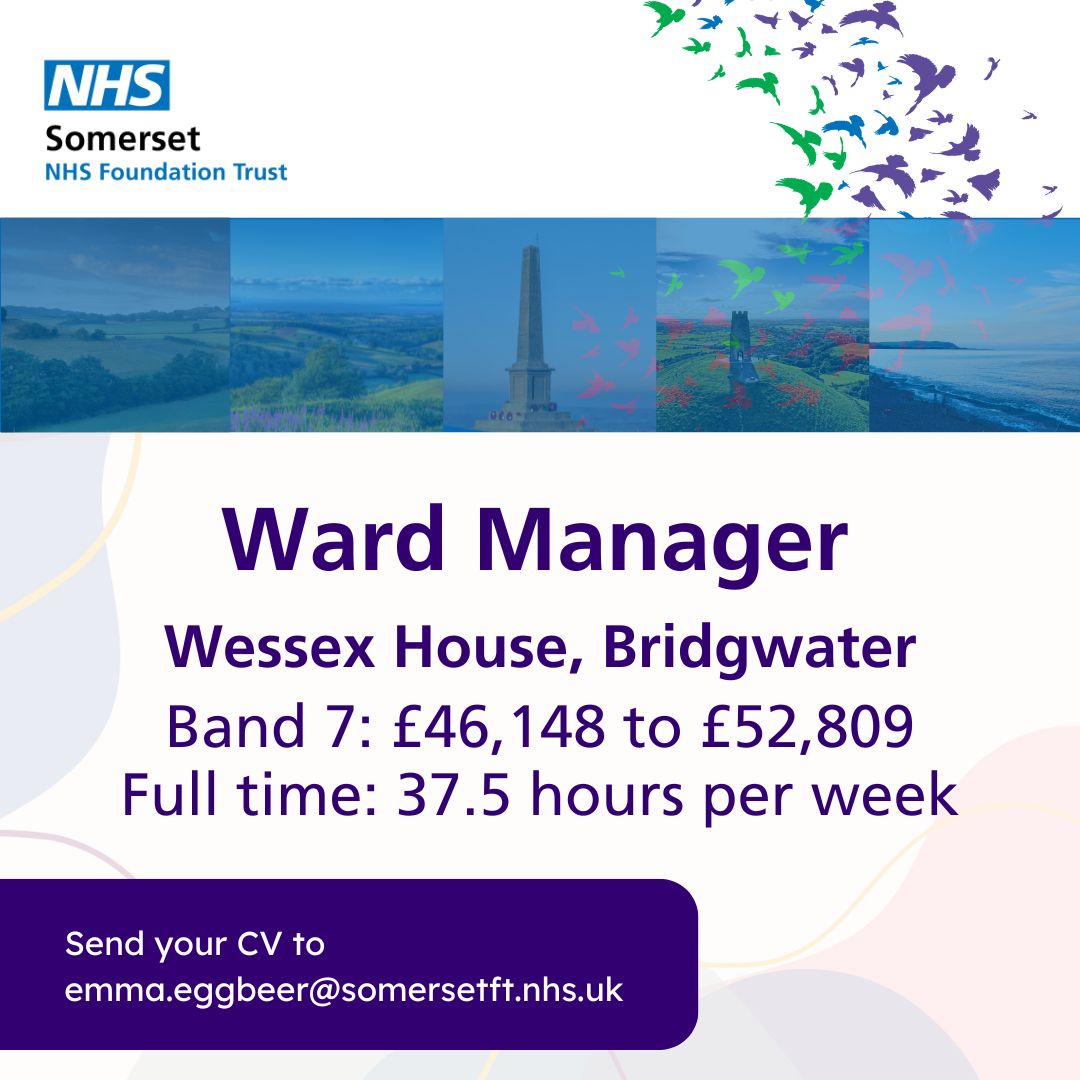 NHS
Somerset
NHS Foundation Trust

Ward Manager

Wessex House, Bridgwater

Band 7: £46,148 to £52,809
Full time: 37.5 hours per week

Send your CV to
emma.eggbeer@somersetft.nhs.uk